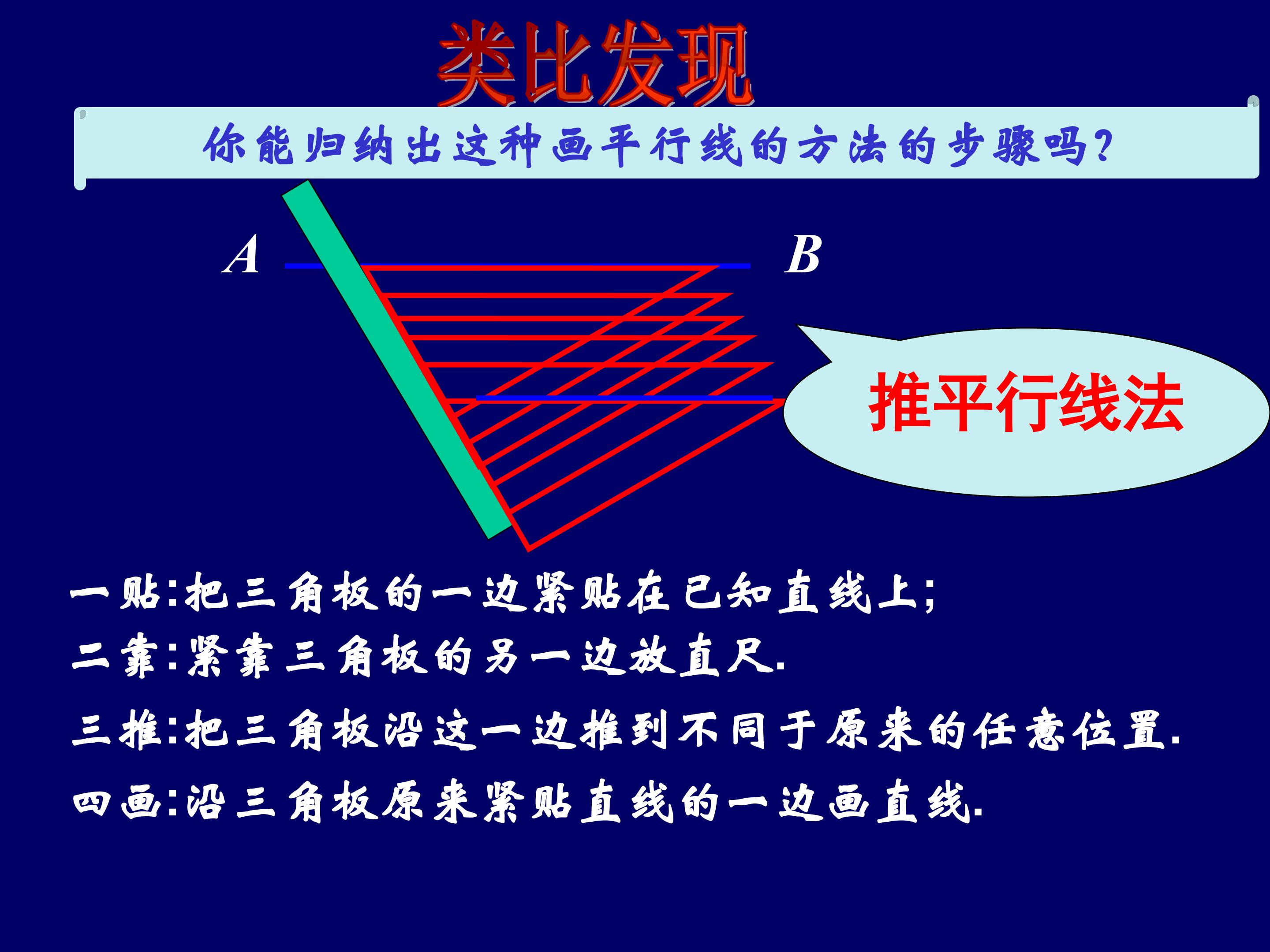 类比发现

你能归纳出这种画平行线的方法的步骤吗?

A

B

推平行线法

一贴:把三角板的一边紧贴在已知直线上;

二靠:紧靠三角板的另一边放直尺.

三推:把三角板沿这一边推到不同于原来的任意位置.

四画:沿三角板原来紧贴直线的一边画直线.